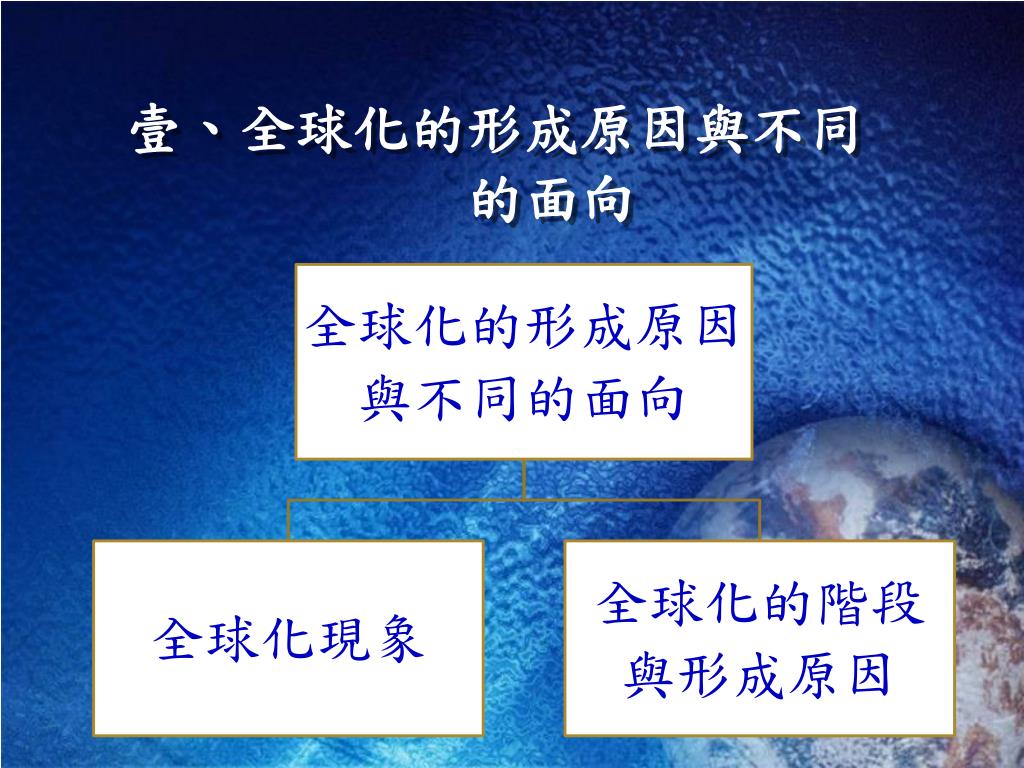 壹、全球化的形成原因與不同的面向

全球化的形成原因與不同的面向

全球化現象

全球化的階段與形成原因